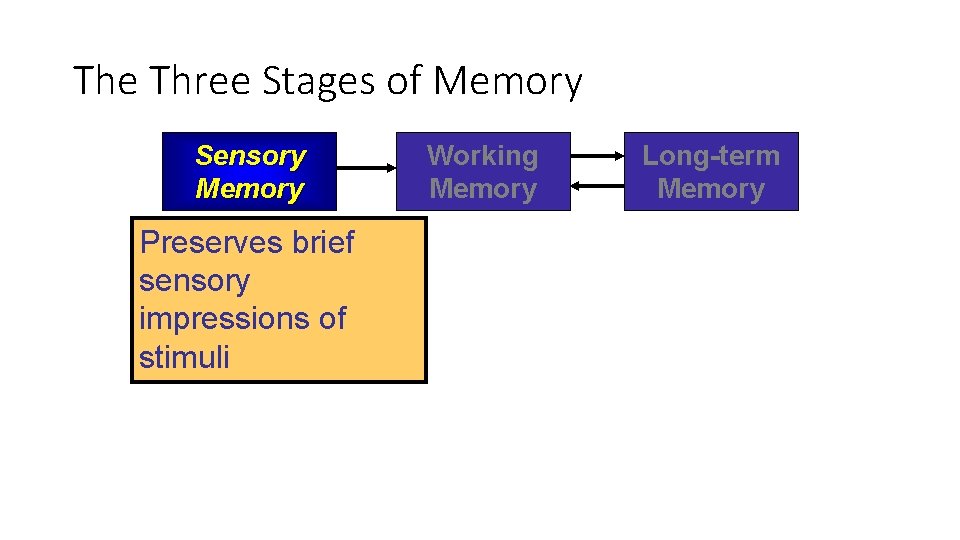 The Three Stages of Memory

Sensory Memory

Working Memory

Long-term Memory

Preserves brief sensory impressions of stimuli